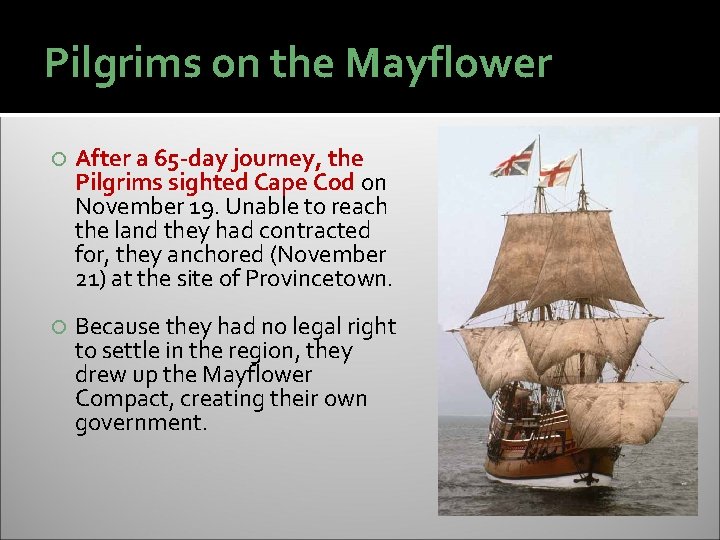 Pilgrims on the Mayflower

After a 65-day journey, the Pilgrims sighted Cape Cod on November 19. Unable to reach the land they had contracted for, they anchored (November 21) at the site of Provincetown.

Because they had no legal right to settle in the region, they drew up the Mayflower Compact, creating their own government.